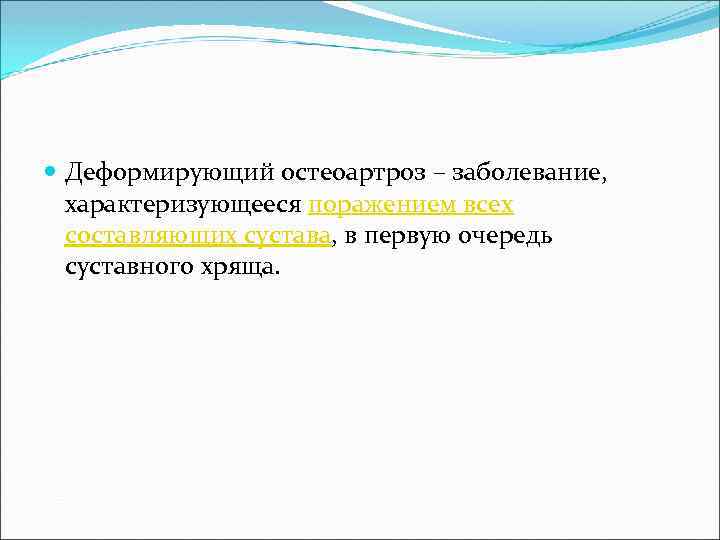 Деформирующий остеоартроз – заболевание, характеризующееся поражением всех составляющих сустава, в первую очередь суставного хряща.